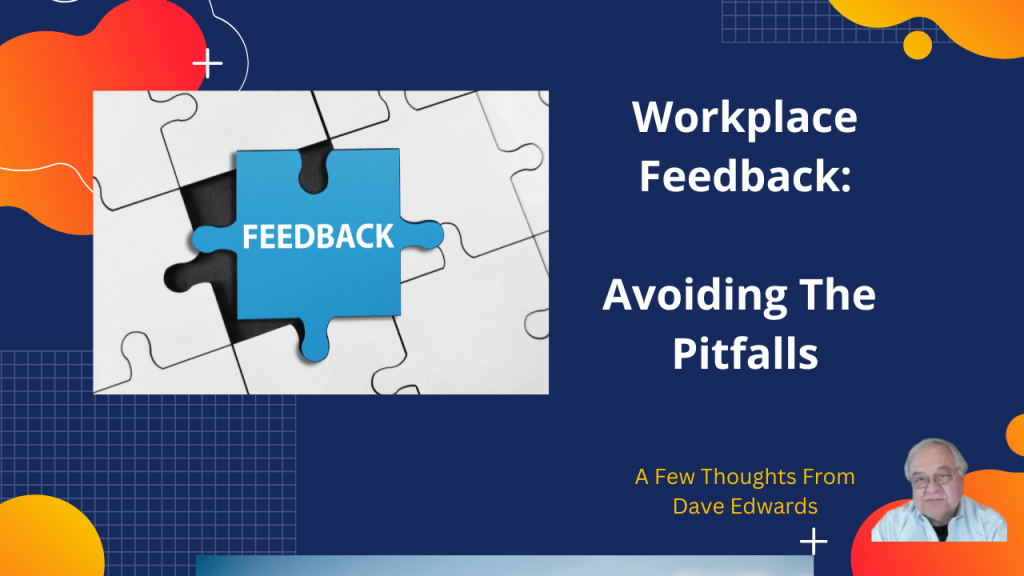 FEEDBACK

Workplace Feedback:

Avoiding The Pitfalls

A Few Thoughts From Dave Edwards